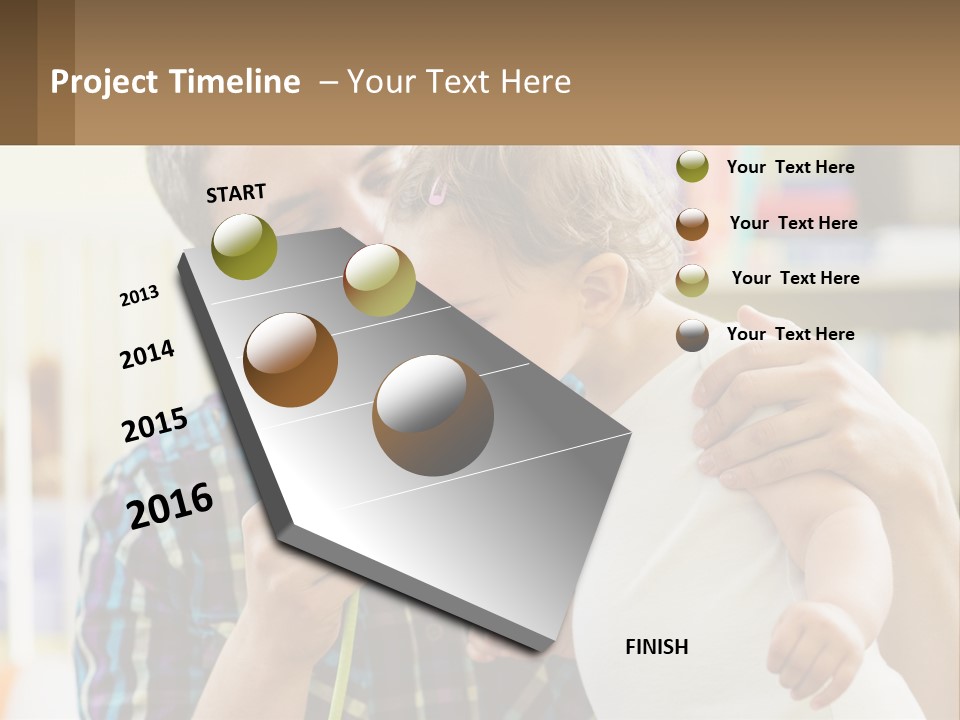 Project Timeline – Your Text Here

START

2013

2014

2015

2016

FINISH

Your Text Here

Your Text Here

Your Text Here

Your Text Here